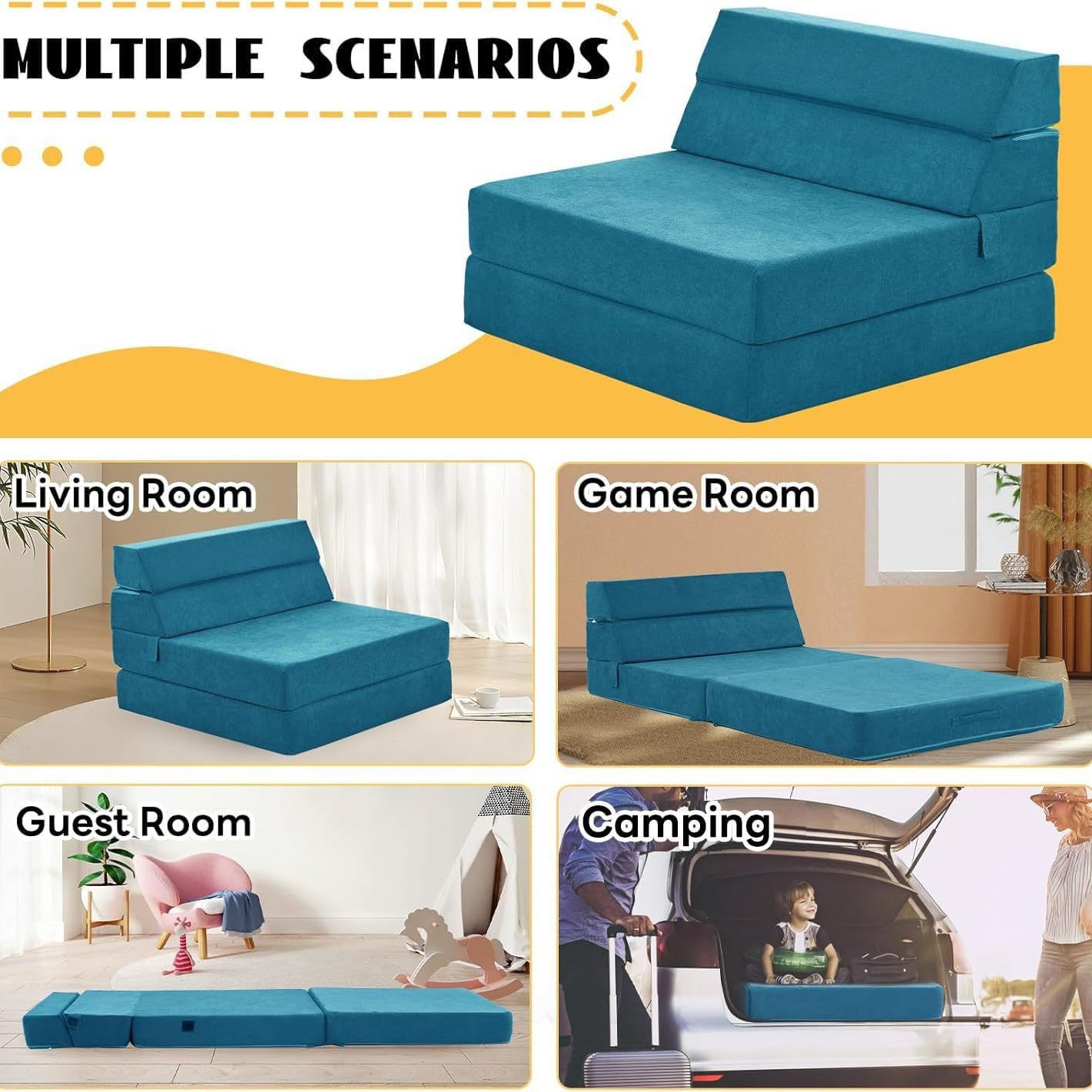 MULTIPLE SCENARIOS

Living Room

Game Room

Guest Room

Camping